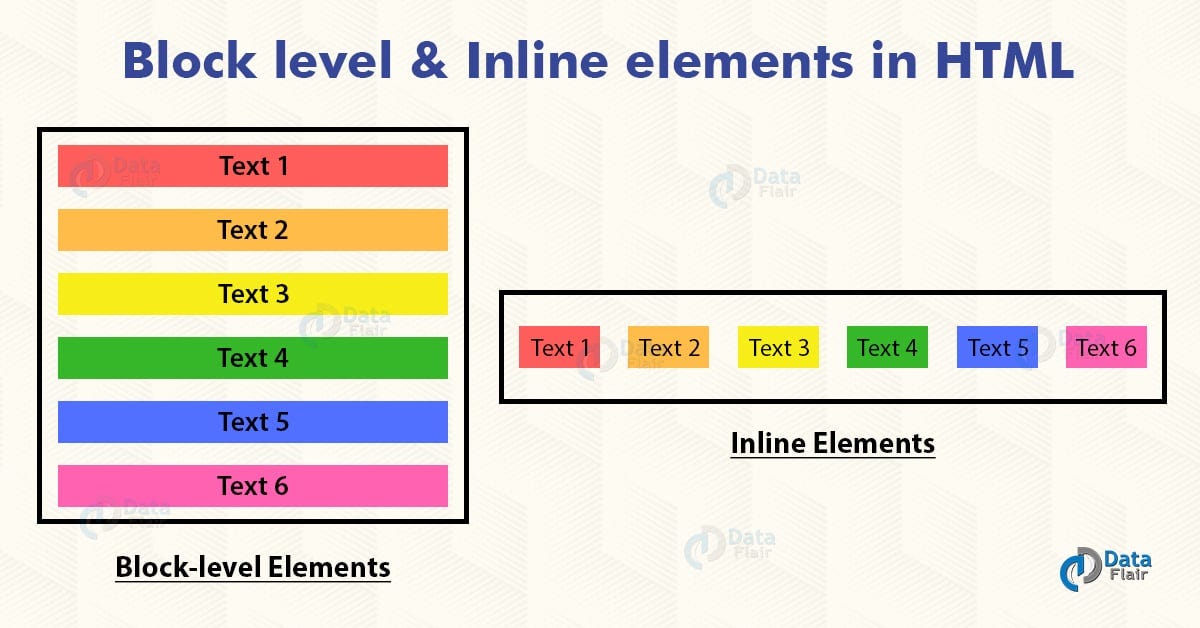 Block level & Inline elements in HTML

Text 1

Text 2

Text 3

Text 4

Text 5

Text 6

Block-level Elements

Text 1 Text 2 Text 3 Text 4 Text 5 Text 6

Inline Elements

Data Flair